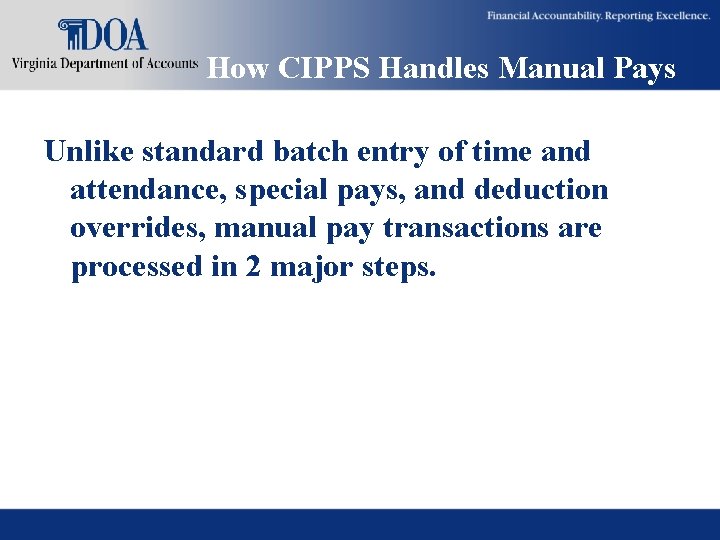 DOA
Virginia Department of Accounts

Financial Accountability. Reporting Excellence.

How CIPPS Handles Manual Pays

Unlike standard batch entry of time and attendance, special pays, and deduction overrides, manual pay transactions are processed in 2 major steps.